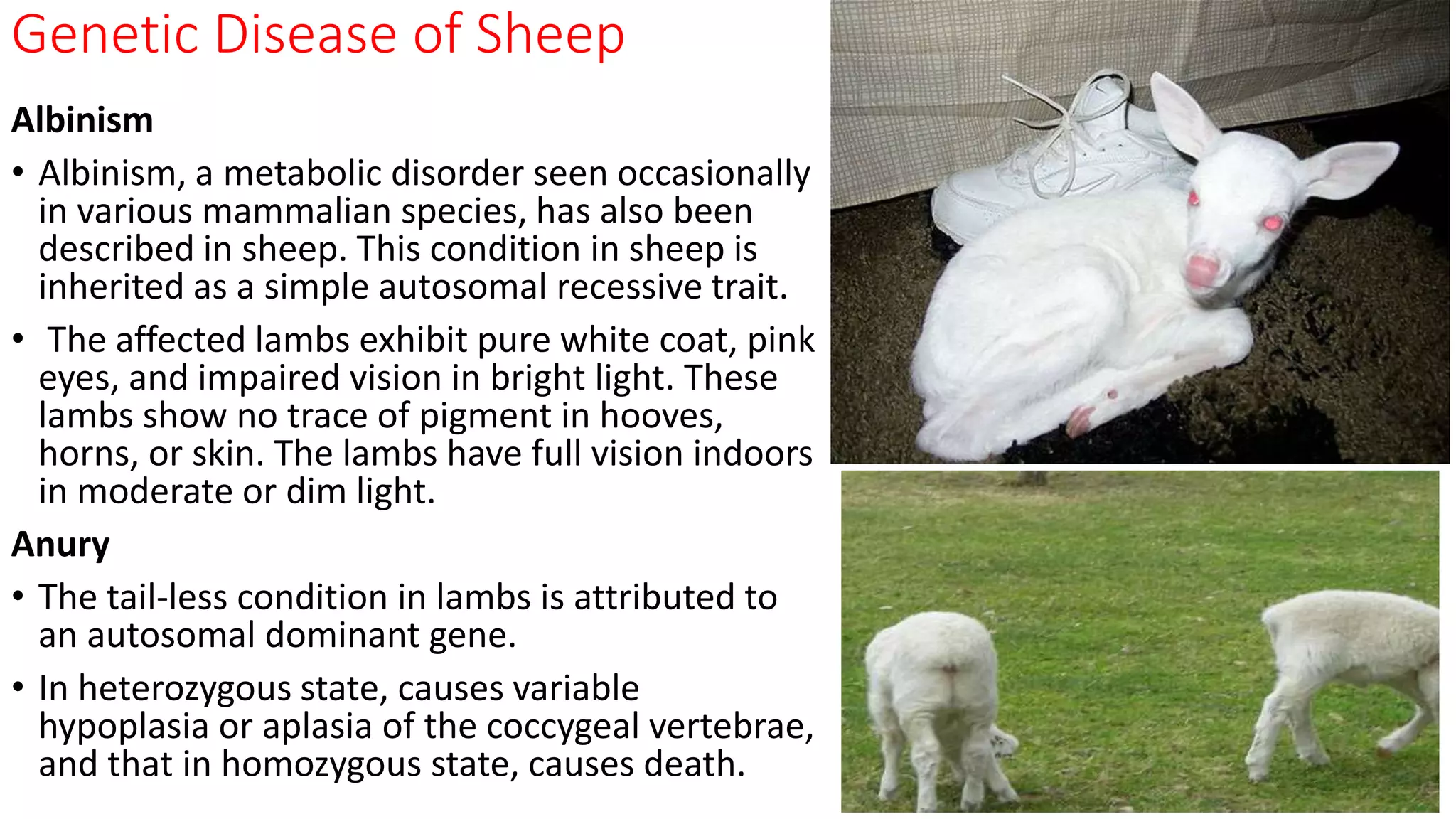 Genetic Disease of Sheep

Albinism

• Albinism, a metabolic disorder seen occasionally in various mammalian species, has also been described in sheep. This condition in sheep is inherited as a simple autosomal recessive trait.

• The affected lambs exhibit pure white coat, pink eyes, and impaired vision in bright light. These lambs show no trace of pigment in hooves, horns, or skin. The lambs have full vision indoors in moderate or dim light.

Anury

• The tail-less condition in lambs is attributed to an autosomal dominant gene.

• In heterozygous state, causes variable hypoplasia or aplasia of the coccygeal vertebrae, and that in homozygous state, causes death.